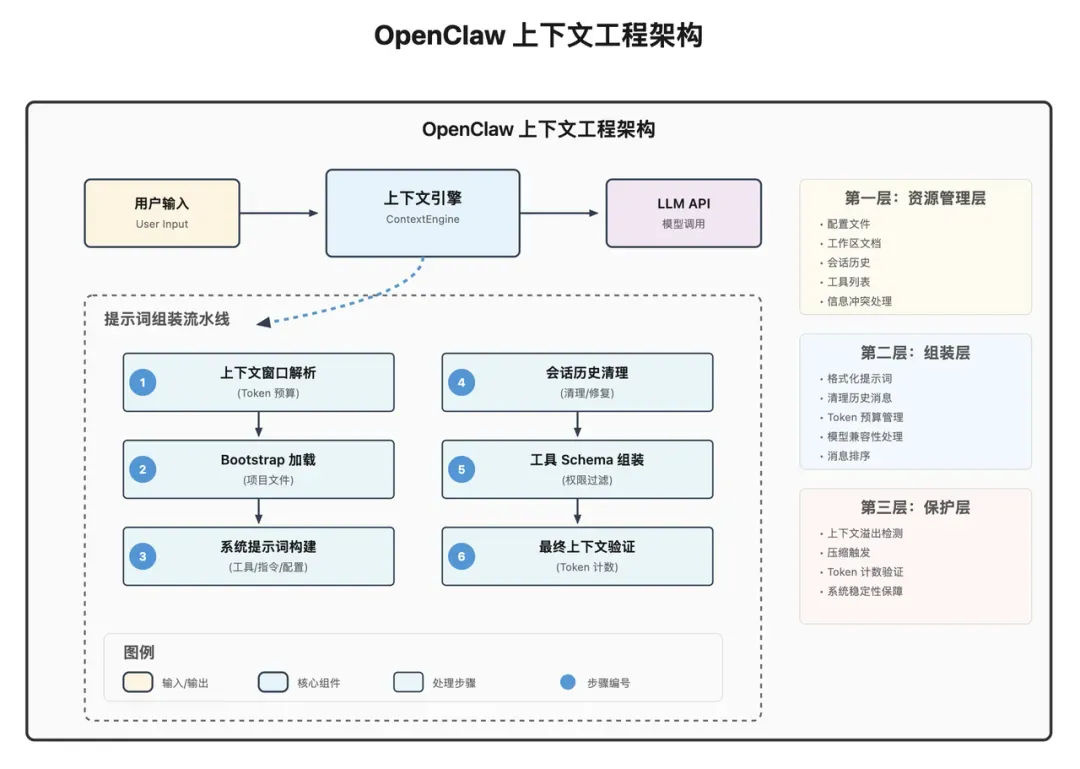 OpenClaw 上下文工程架构

OpenClaw 上下文工程架构

用户输入
User Input

上下文引擎
ContextEngine

LLM API
模型调用

提示词组装流水线

1
上下文窗口解析
(Token 预算)

2
Bootstrap 加载
(项目文件)

3
系统提示词构建
(工具/指令/配置)

4
会话历史清理
(清理/修复)

5
工具 Schema 组装
(权限过滤)

6
最终上下文验证
(Token 计数)

图例
输入/输出
核心组件
处理步骤
步骤编号

第一层：资源管理层
• 配置文件
• 工作区文档
• 会话历史
• 工具列表
• 信息冲突处理

第二层：组装层
• 格式化提示词
• 清理历史消息
• Token 预算管理
• 模型兼容性处理
• 消息排序

第三层：保护层
• 上下文溢出检测
• 压缩触发
• Token 计数验证
• 系统稳定性保障